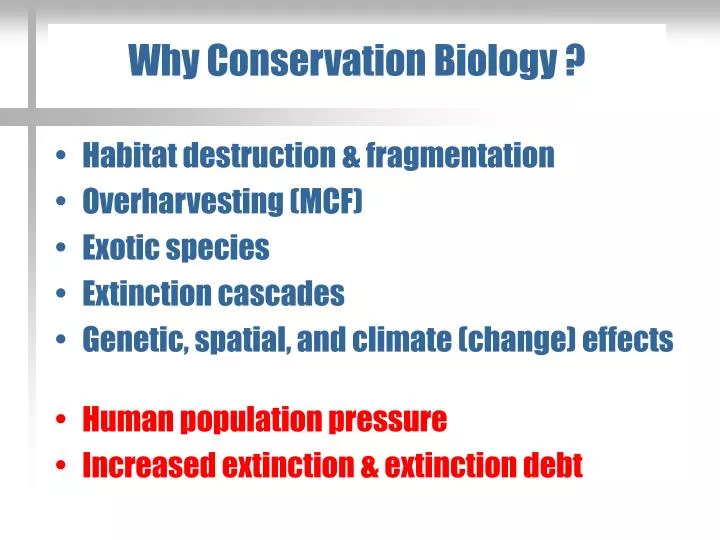 Why Conservation Biology ?

• Habitat destruction & fragmentation
• Overharvesting (MCF)
• Exotic species
• Extinction cascades
• Genetic, spatial, and climate (change) effects

• Human population pressure
• Increased extinction & extinction debt